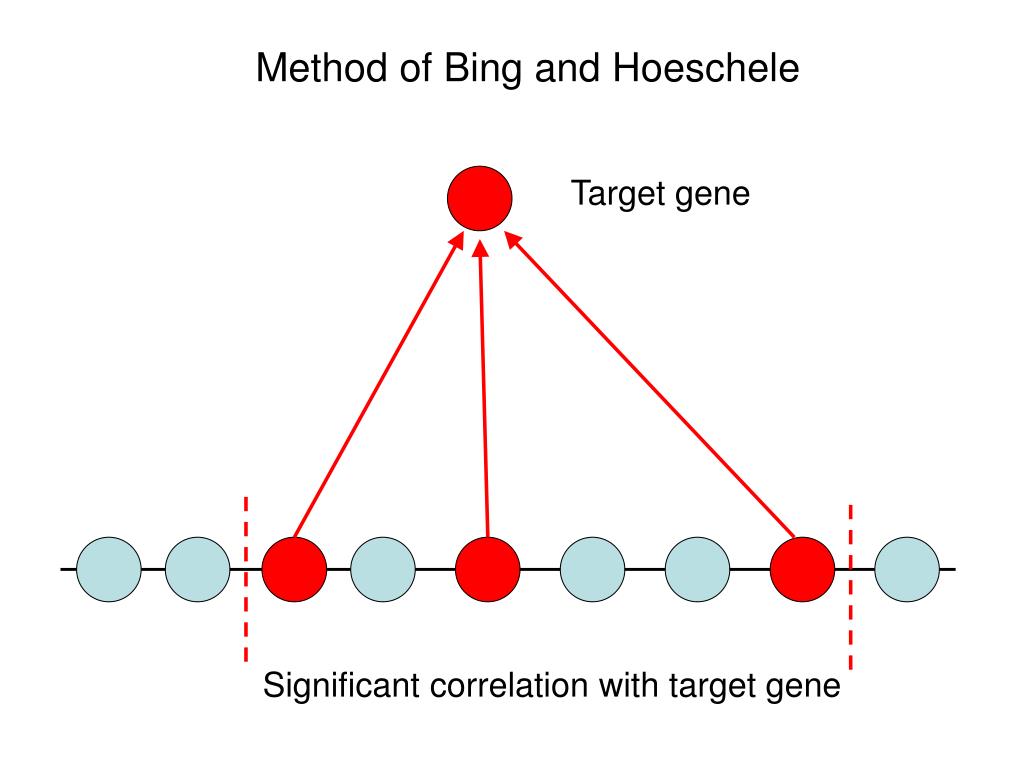 Method of Bing and Hoeschele

Target gene

Significant correlation with target gene